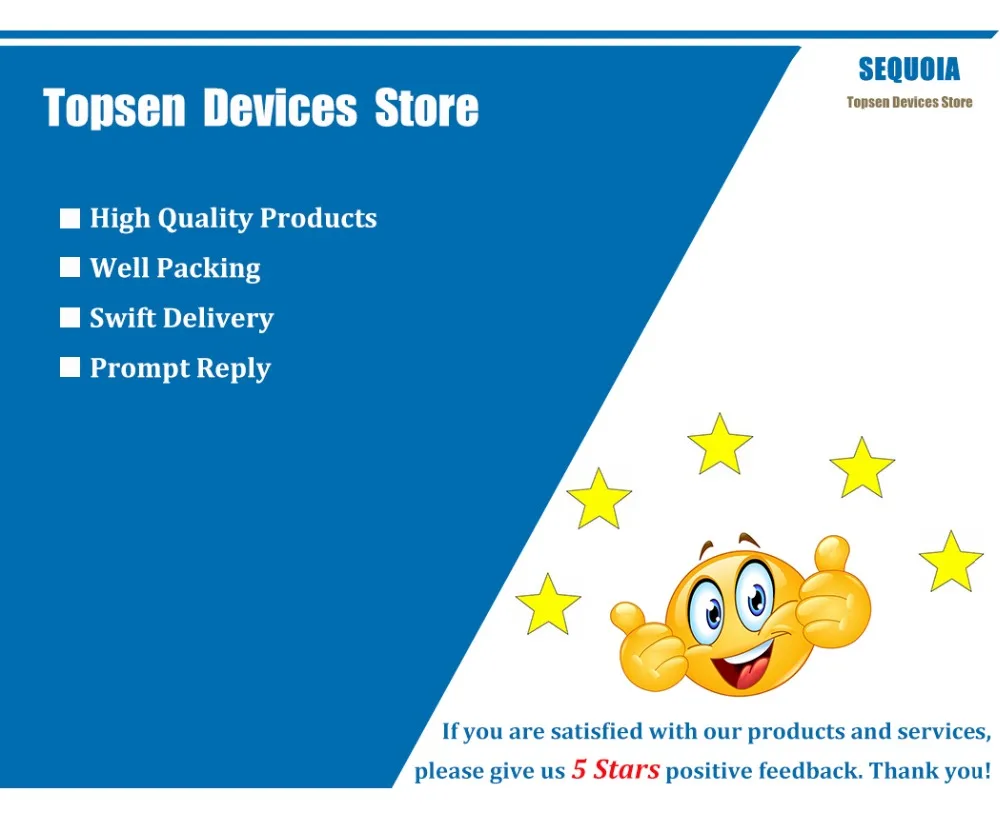 Topsen Devices Store

SEQUOIA
Topsen Devices Store

■ High Quality Products
■ Well Packing
■ Swift Delivery
■ Prompt Reply

If you are satisfied with our products and services, please give us 5 Stars positive feedback. Thank you!